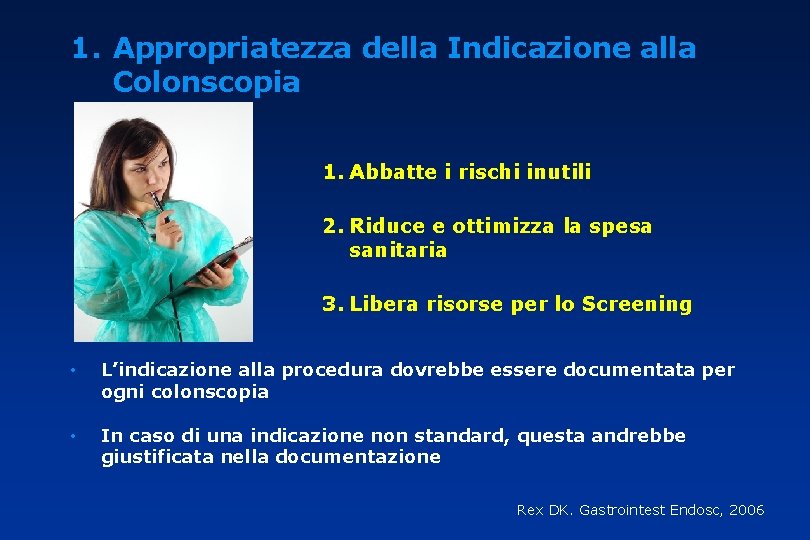 1. Appropriatezza della Indicazione alla Colonscopia

1. Abbatte i rischi inutili

2. Riduce e ottimizza la spesa sanitaria

3. Libera risorse per lo Screening

• L'indicazione alla procedura dovrebbe essere documentata per ogni colonscopia

• In caso di una indicazione non standard, questa andrebbe giustificata nella documentazione

Rex DK. Gastrointest Endosc, 2006